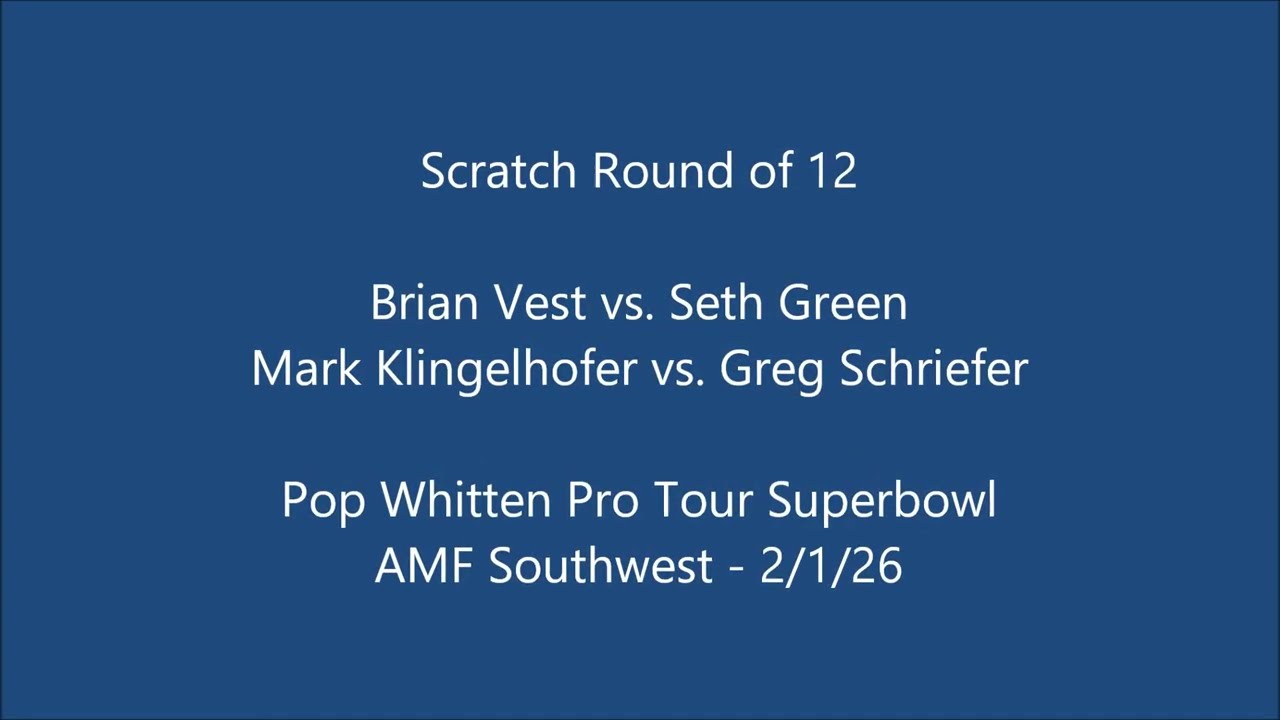 Scratch Round of 12

Brian Vest vs. Seth Green
Mark Klingelhofer vs. Greg Schriefer

Pop Whitten Pro Tour Superbowl
AMF Southwest - 2/1/26